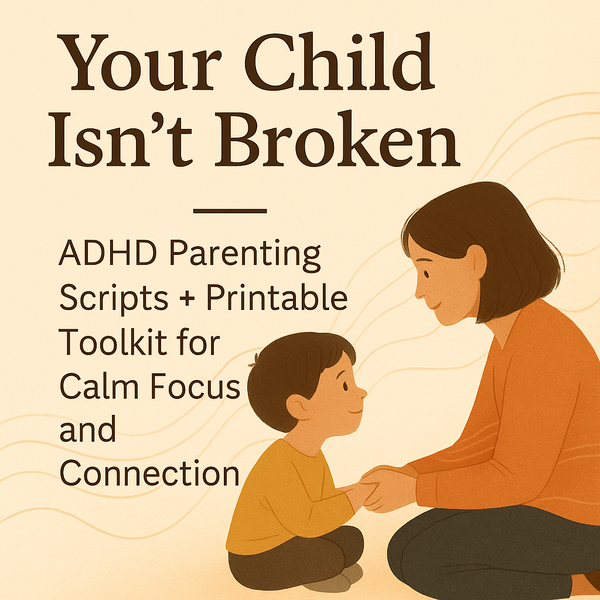 Your Child Isn't Broken

ADHD Parenting Scripts + Printable Toolkit for Calm Focus and Connection